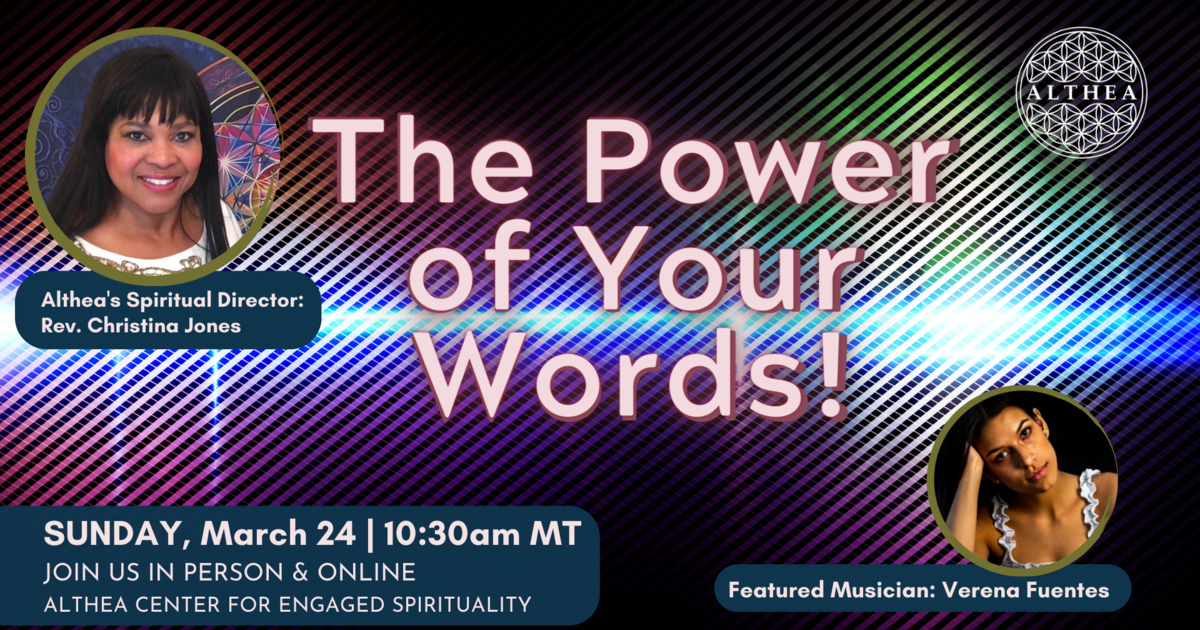 ALTHEA

The Power of Your Words!

Althea's Spiritual Director:
Rev. Christina Jones

SUNDAY, March 24 | 10:30am MT
JOIN US IN PERSON & ONLINE
ALTHEA CENTER FOR ENGAGED SPIRITUALITY

Featured Musician: Verena Fuentes